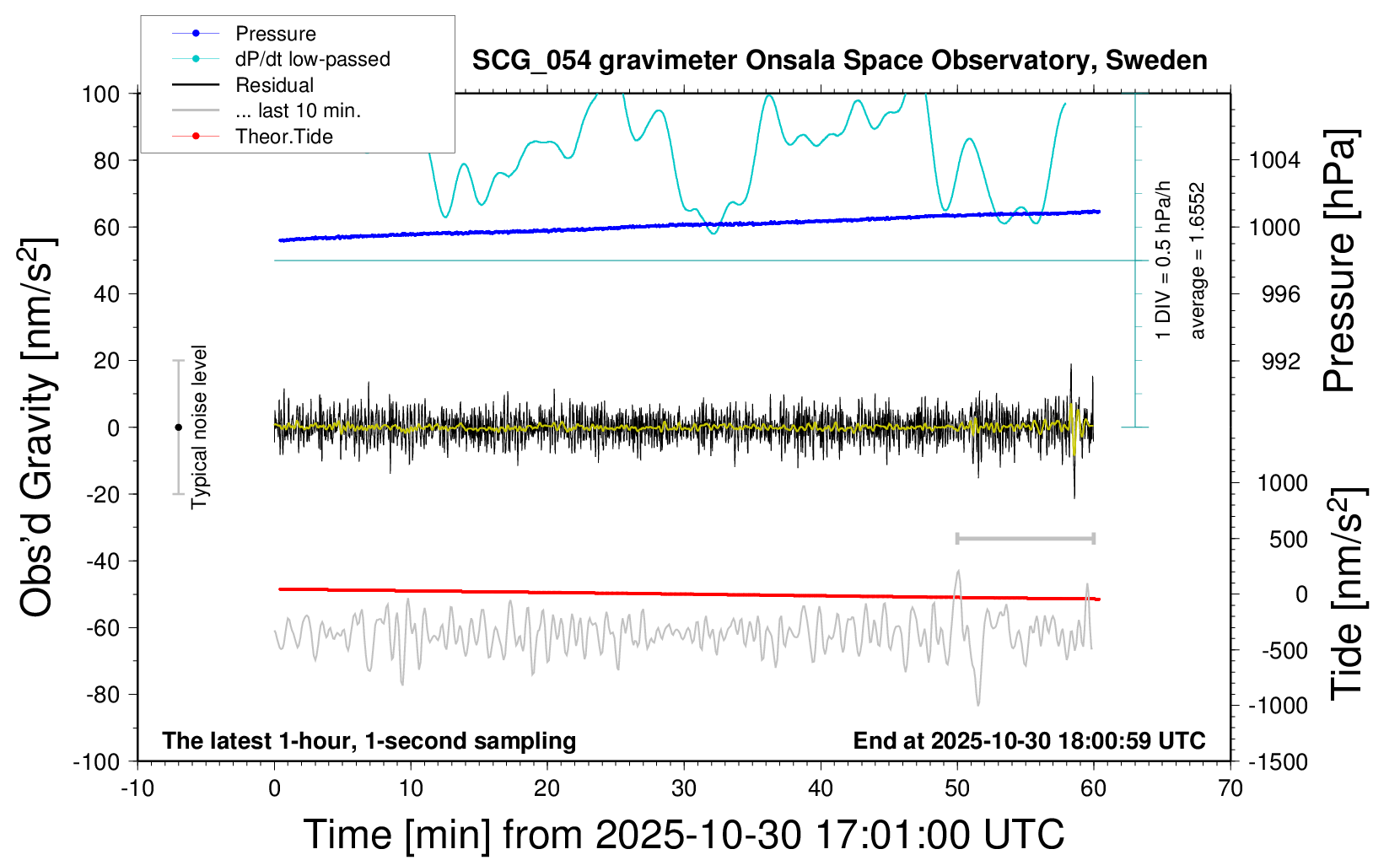 Pressure
dP/dt low-passed
Residual
... last 10 min.
Theor.Tide

SCG_054 gravimeter Onsala Space Observatory, Sweden

Obs'd Gravity [nm/s$^2$]

100
80
60
40
20
0
-20
-40
-60
-80
-100

Typical noise level

1 DIV = 0.5 hPa/h
average = 1.6552

Pressure [hPa]

1004
1000
996
992

Tide [nm/s$^2$]

1000
500
0
-500
-1000
-1500

The latest 1-hour, 1-second sampling

End at 2025-10-30 18:00:59 UTC

-10
0
10
20
30
40
50
60
70

Time [min] from 2025-10-30 17:01:00 UTC